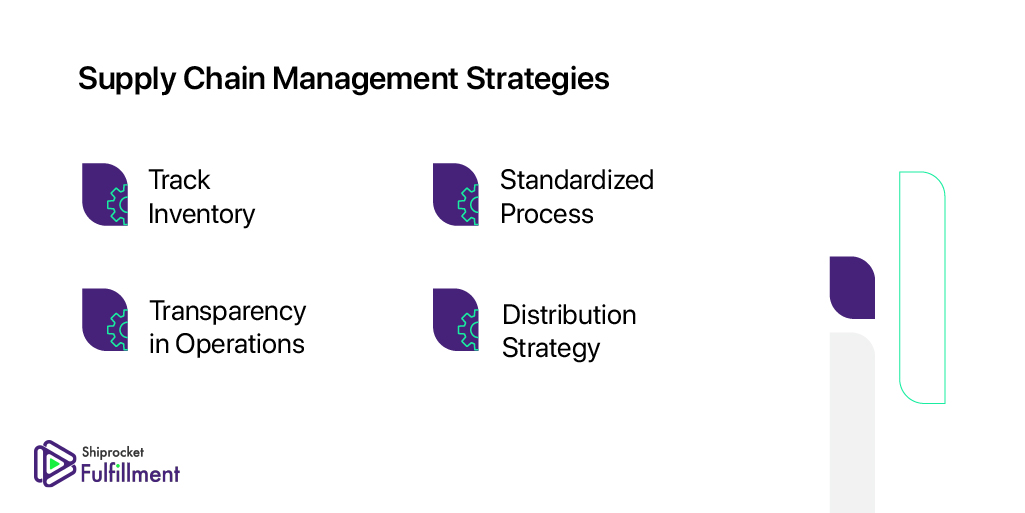 Supply Chain Management Strategies

Track Inventory

Standardized Process

Transparency in Operations

Distribution Strategy

Shiprocket Fulfillment